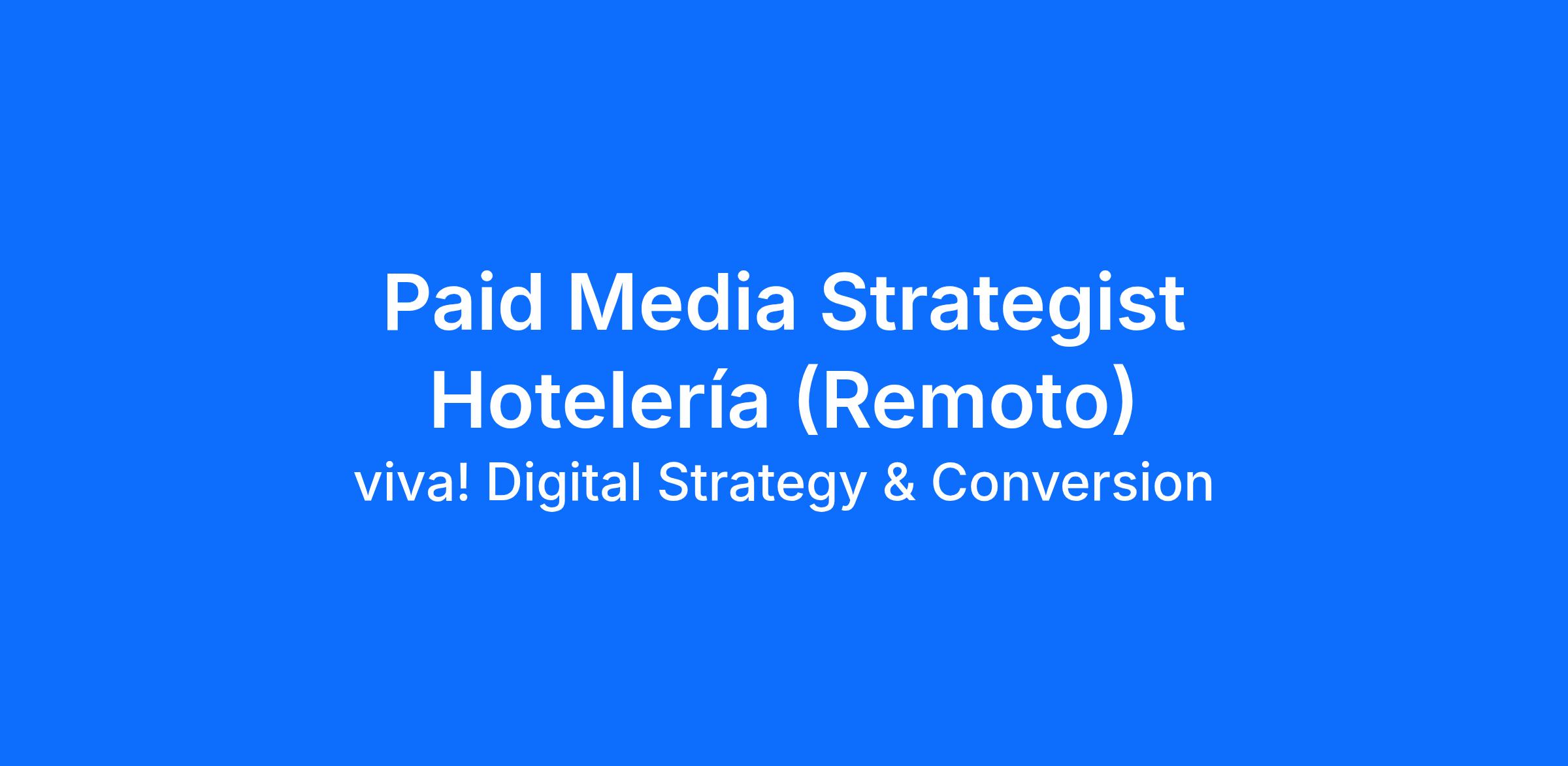 Paid Media Strategist Hotelería (Remoto)

viva! Digital Strategy & Conversion